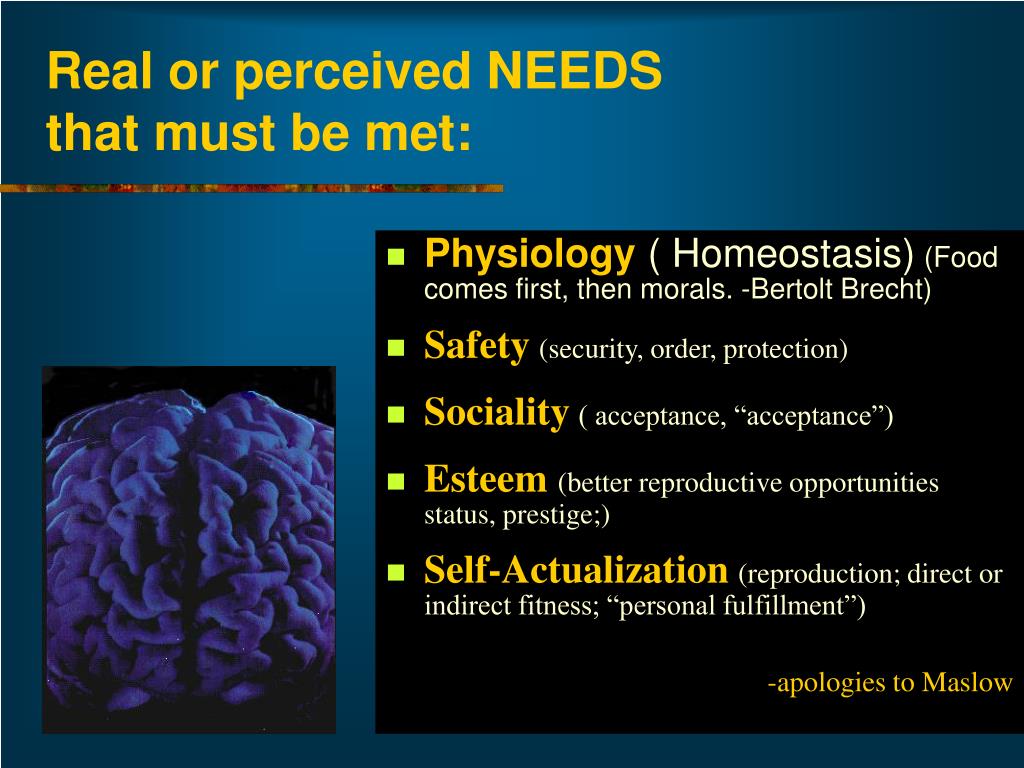 Real or perceived NEEDS that must be met:

- Physiology ( Homeostasis) (Food comes first, then morals. -Bertolt Brecht)
- Safety (security, order, protection)
- Sociality ( acceptance, “acceptance”)
- Esteem (better reproductive opportunities status, prestige;)
- Self-Actualization (reproduction; direct or indirect fitness; “personal fulfillment”)

-apologies to Maslow